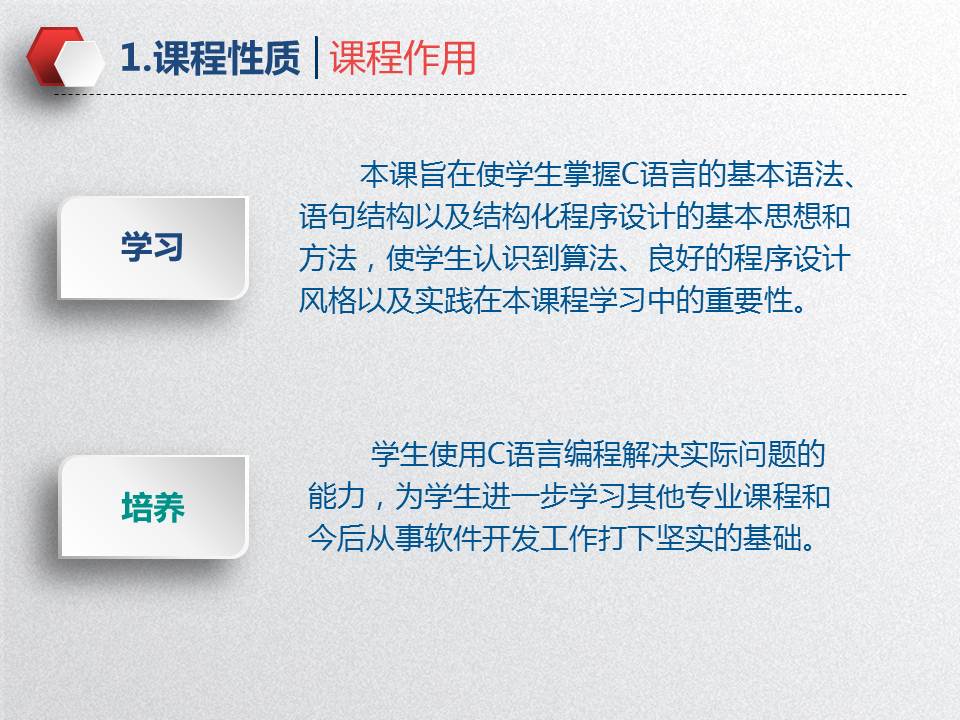 1.课程性质 | 课程作用

学习

本课旨在使学生掌握C语言的基本语法、语句结构以及结构化程序设计的基本思想和方法，使学生认识到算法、良好的程序设计风格以及实践在本课程学习中的重要性。

培养

学生使用C语言编程解决实际问题的能力，为学生进一步学习其他专业课程和今后从事软件开发工作打下坚实的基础。